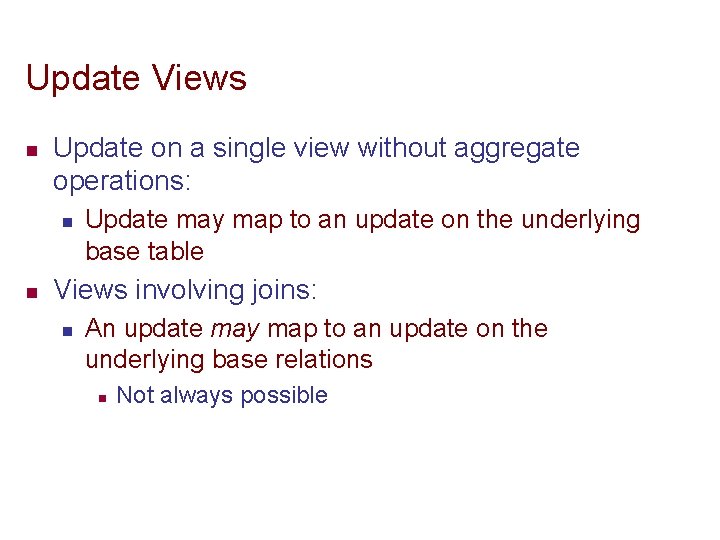 Update Views

Update on a single view without aggregate operations:

Update may map to an update on the underlying base table

Views involving joins:

An update may map to an update on the underlying base relations

Not always possible